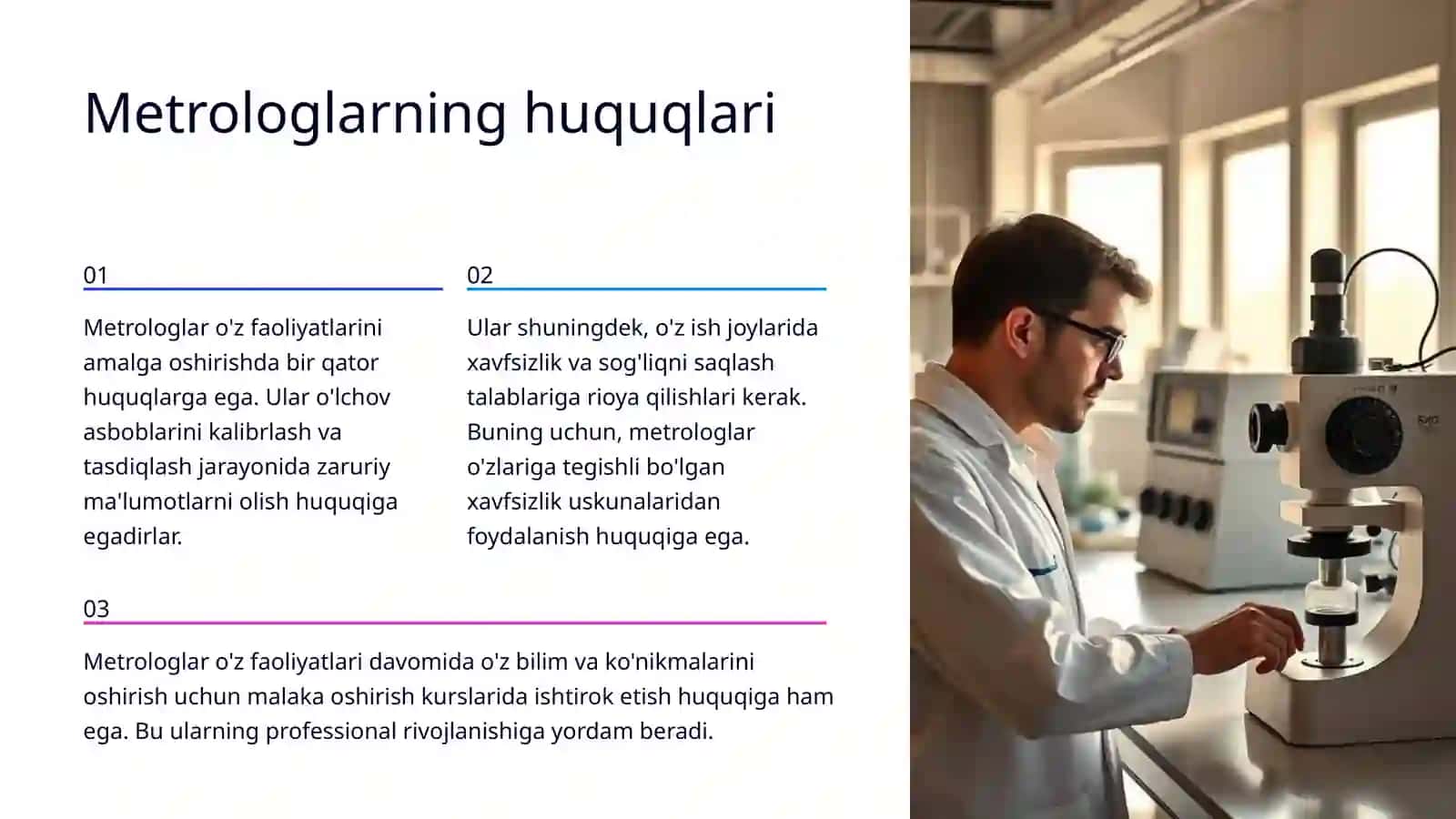 Metrologlarning huquqlari

01

Metrologlar o'z faoliyatlarini amalga oshirishda bir qator huquqlarga ega. Ular o'lchov asboblarini kalibrlash va tasdiqlash jarayonida zaruriy ma'lumotlarni olish huquqiga egadirlar.

02

Ular shuningdek, o'z ish joylarida xavfsizlik va sog'liqni saqlash talablariga rioya qilishlari kerak. Buning uchun, metrologlar o'zlariga tegishli bo'lgan xavfsizlik uskunalaridan foydalanish huquqiga ega.

03

Metrologlar o'z faoliyatlari davomida o'z bilim va ko'nikmalarini oshirish uchun malaka oshirish kurslarida ishtirok etish huquqiga ham ega. Bu ularning professional rivojlanishiga yordam beradi.